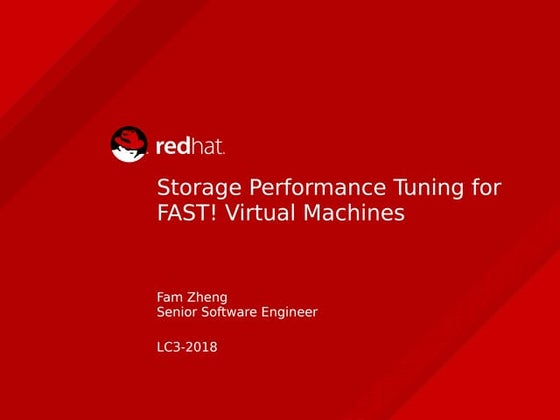 redhat.

Storage Performance Tuning for FAST! Virtual Machines

Fam Zheng
Senior Software Engineer

LC3-2018